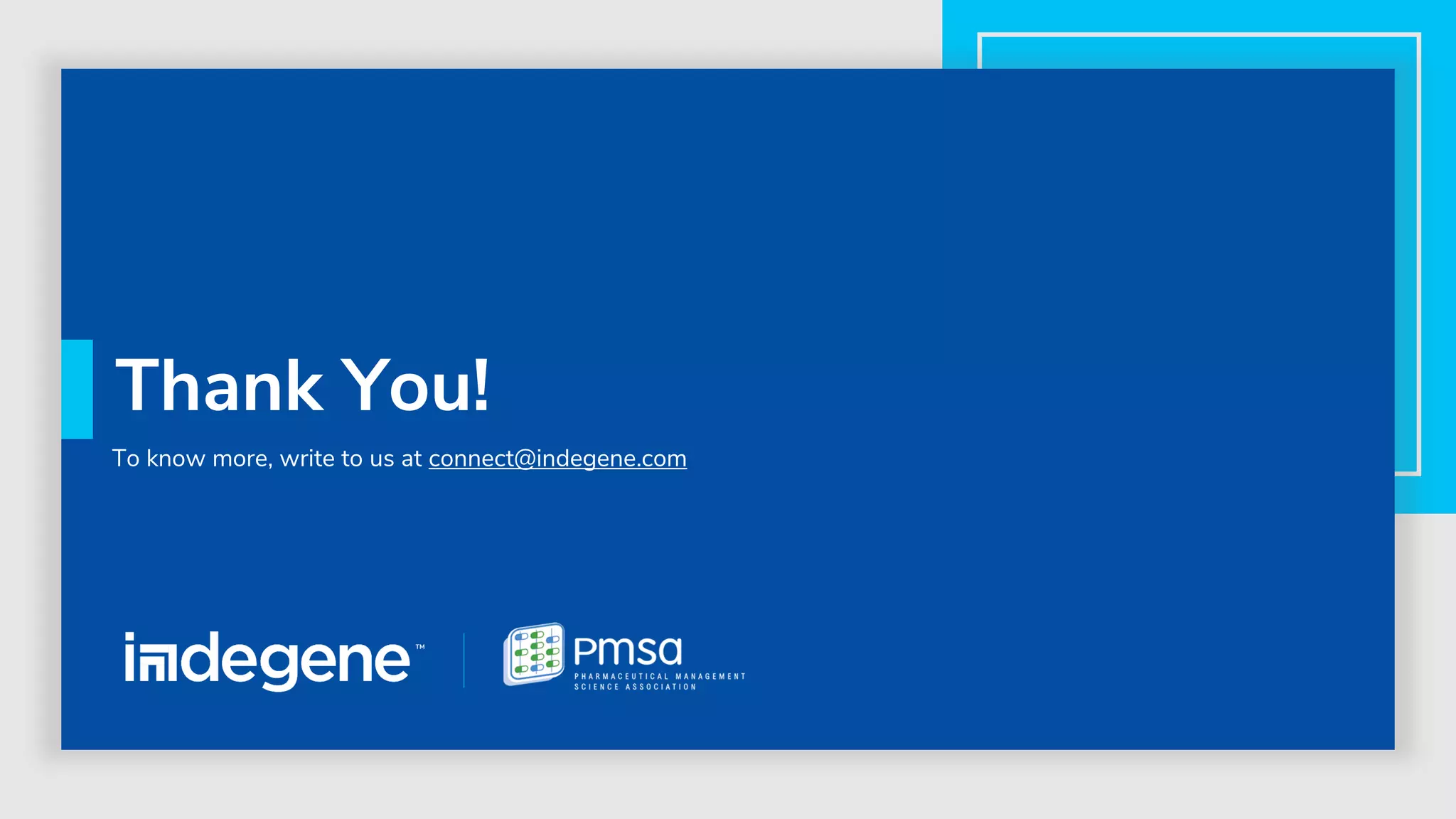 Thank You!

To know more, write to us at connect@indegene.com

indegene™

pmsa
PHARMACEUTICAL MANAGEMENT SCIENCE ASSOCIATION